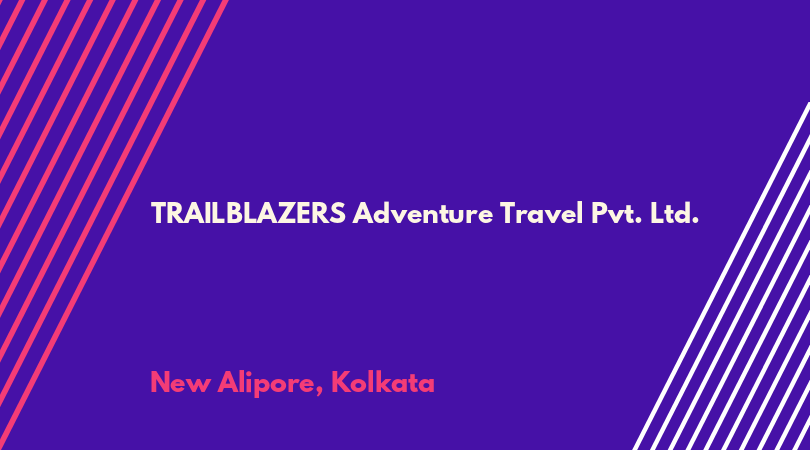 TRAILBLAZERS Adventure Travel Pvt. Ltd.

New Alipore, Kolkata